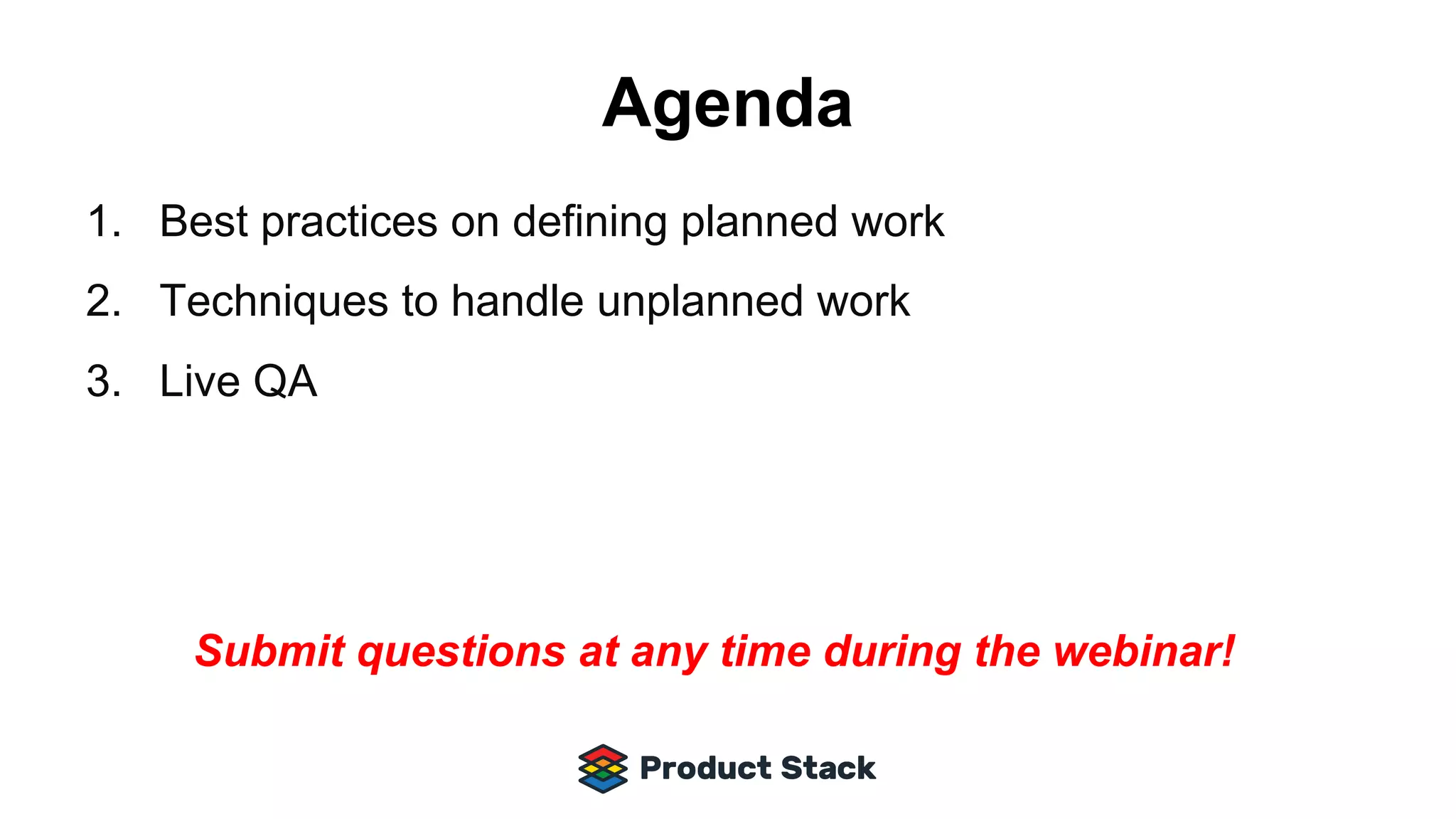 Agenda

1. Best practices on defining planned work
2. Techniques to handle unplanned work
3. Live QA

Submit questions at any time during the webinar!

Product Stack